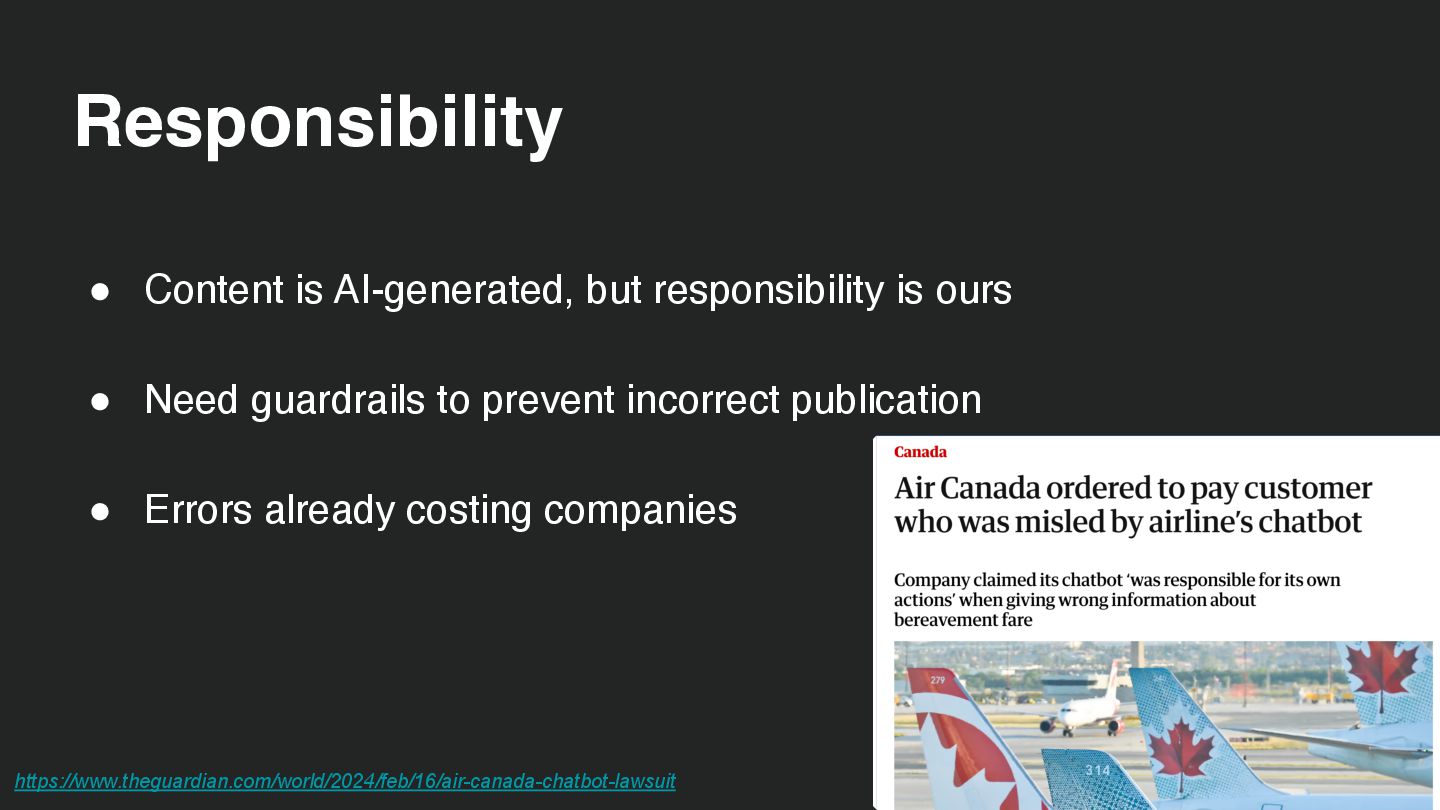 Responsibility

● Content is AI-generated, but responsibility is ours

● Need guardrails to prevent incorrect publication

● Errors already costing companies

Canada

Air Canada ordered to pay customer who was misled by airline's chatbot

Company claimed its chatbot 'was responsible for its own actions' when giving wrong information about bereavement fare

279

314

https://www.theguardian.com/world/2024/feb/16/air-canada-chatbot-lawsuit